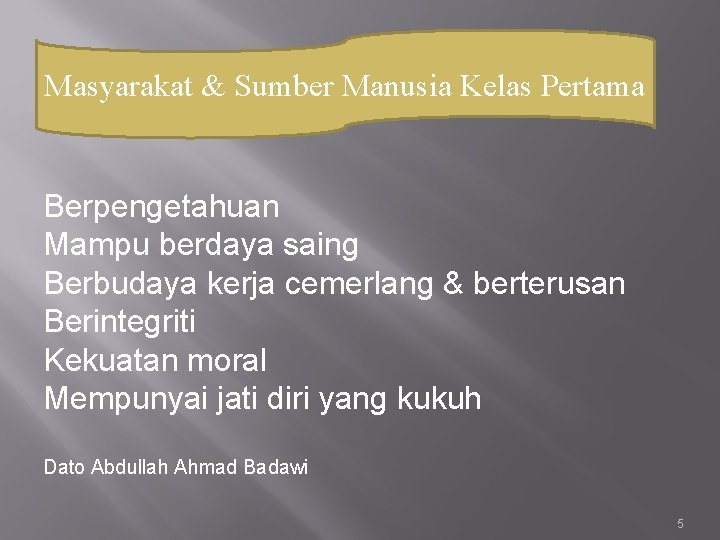 Masyarakat & Sumber Manusia Kelas Pertama

Berpengetahuan
Mampu berdaya saing
Berbudaya kerja cemerlang & berterusan
Berintegriti
Kekuatan moral
Mempunyai jati diri yang kukuh

Dato Abdullah Ahmad Badawi

5